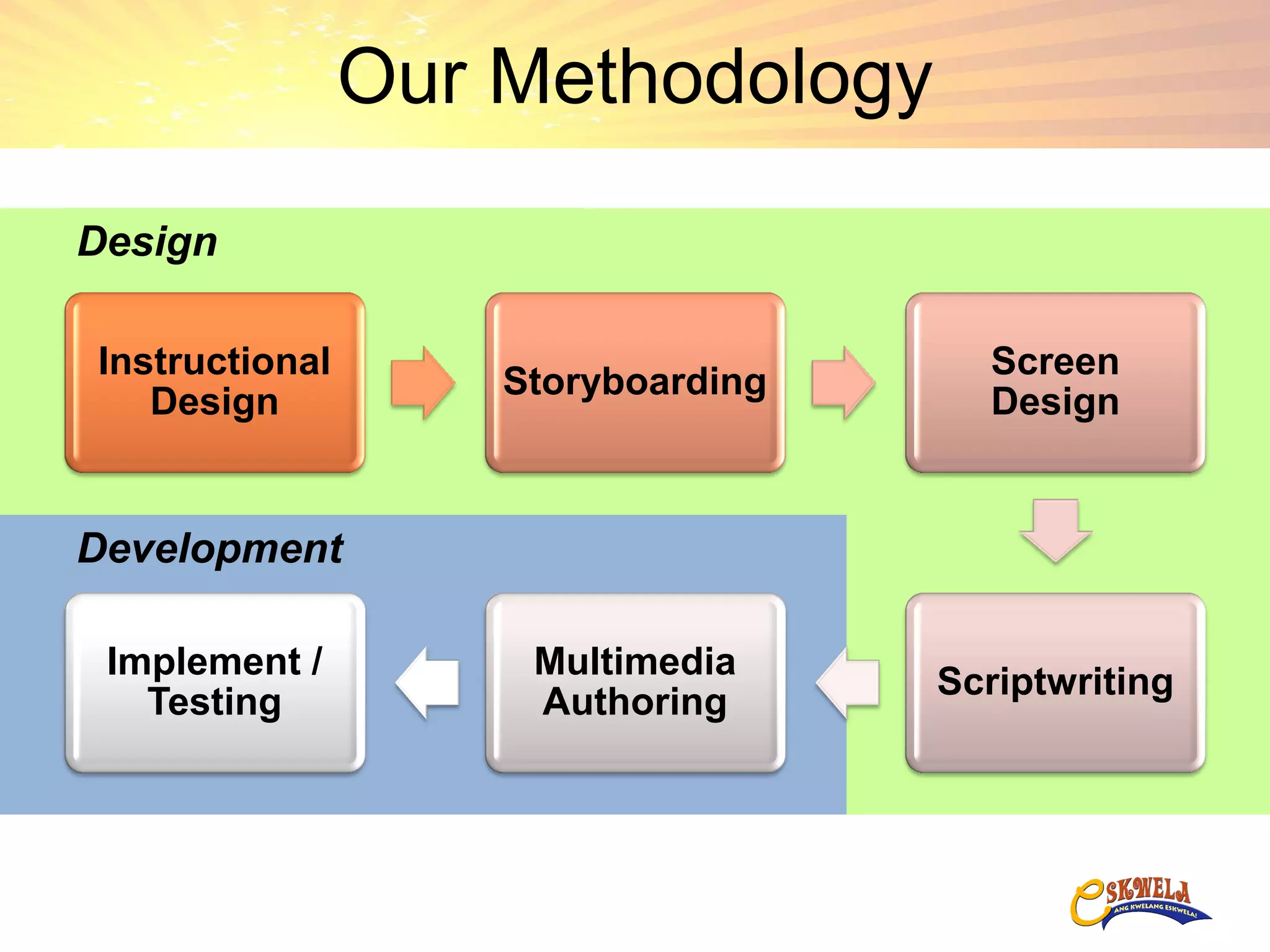 Our Methodology

Design

Instructional Design

Storyboarding

Screen Design

Scriptwriting

Development

Multimedia Authoring

Implement / Testing

eSKWELA
ANG KWELANG ESKWELA!